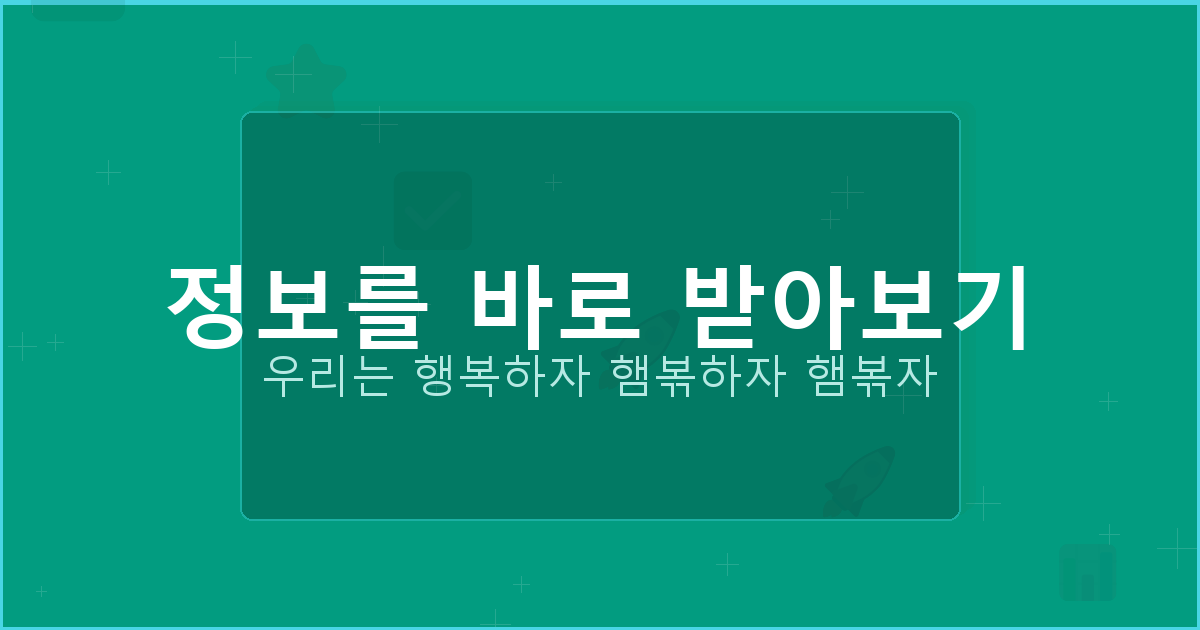 정보를 바로 받아보기
우리는 행복하자 햄볶하자 햄볶자